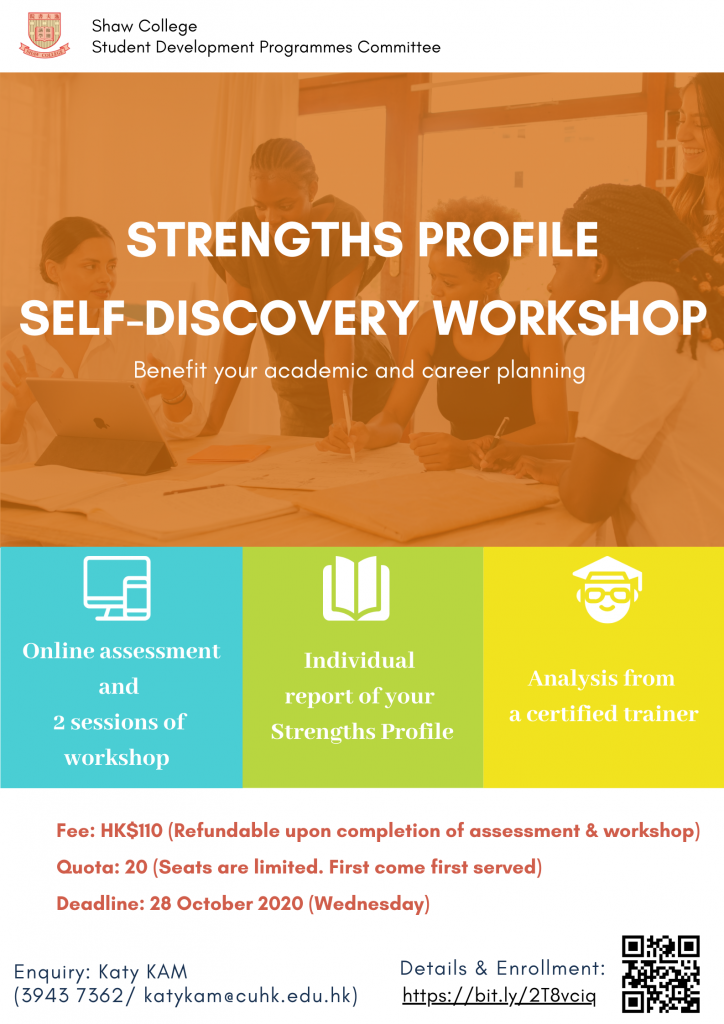 Shaw College
Student Development Programmes Committee

STRENGTHS PROFILE
SELF-DISCOVERY WORKSHOP

Benefit your academic and career planning

Online assessment and 2 sessions of workshop

Individual report of your Strengths Profile

Analysis from a certified trainer

Fee: HK$110 (Refundable upon completion of assessment & workshop)
Quota: 20 (Seats are limited. First come first served)
Deadline: 28 October 2020 (Wednesday)

Enquiry: Katy KAM
(3943 7362/ katykam@cuhk.edu.hk)

Details & Enrollment:
https://bit.ly/2T8vciq